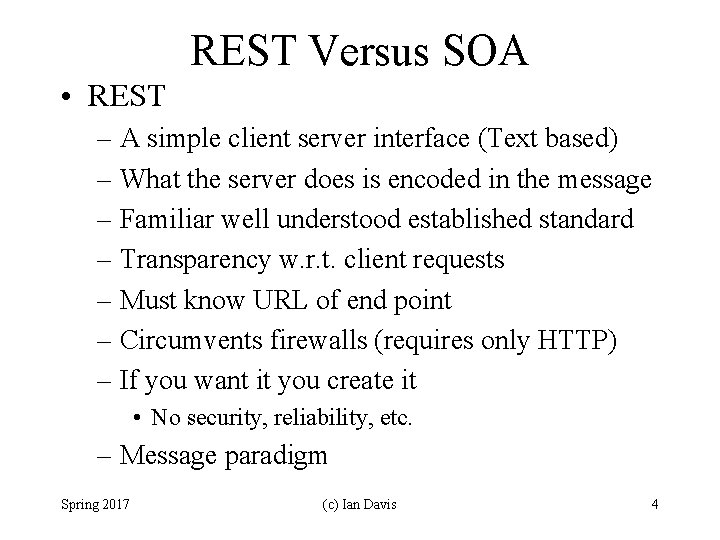 REST Versus SOA

• REST
– A simple client server interface (Text based)
– What the server does is encoded in the message
– Familiar well understood established standard
– Transparency w.r.t. client requests
– Must know URL of end point
– Circumvents firewalls (requires only HTTP)
– If you want it you create it
• No security, reliability, etc.
– Message paradigm

Spring 2017
(c) Ian Davis
4